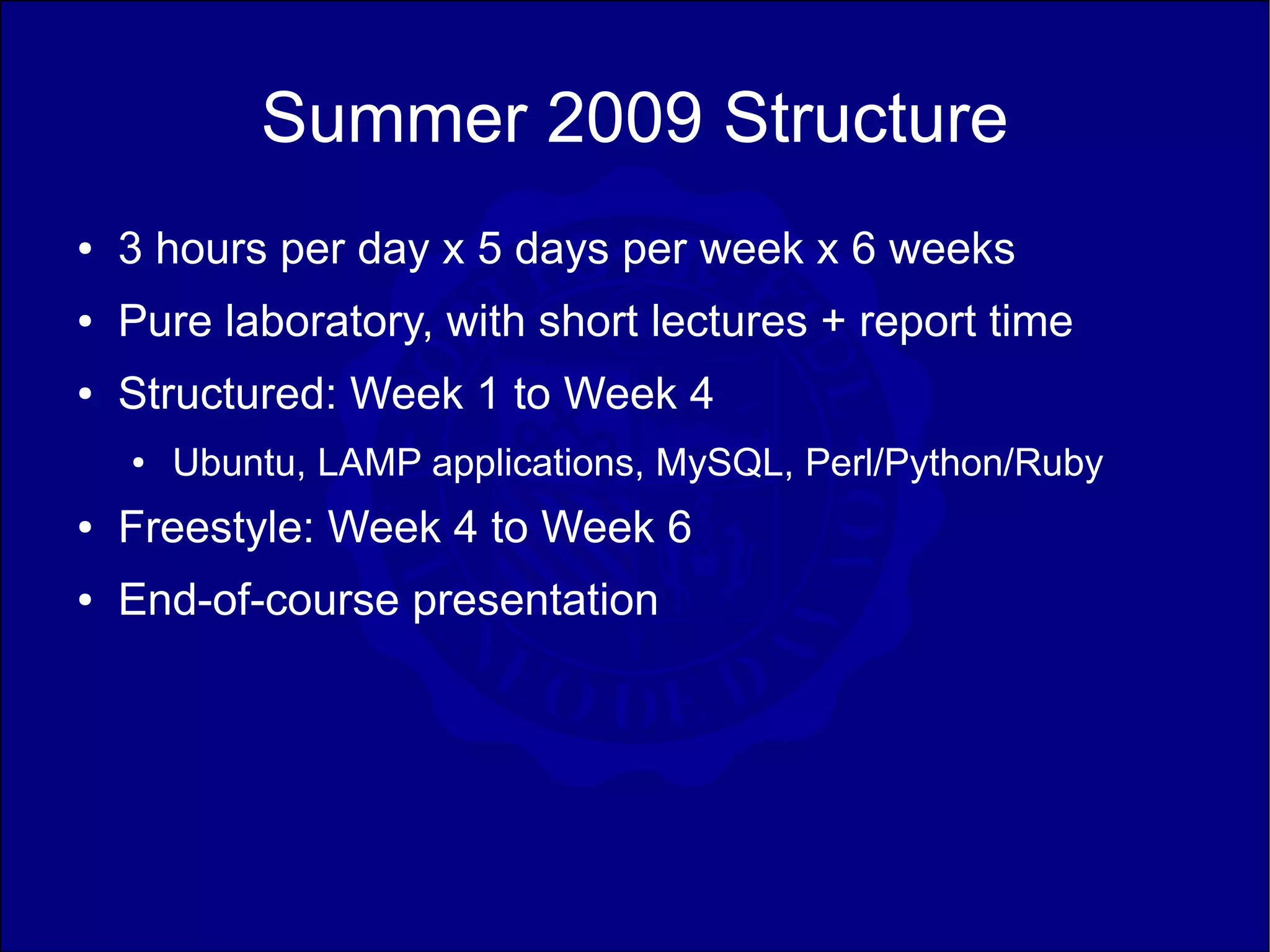 Summer 2009 Structure

• 3 hours per day x 5 days per week x 6 weeks
• Pure laboratory, with short lectures + report time
• Structured: Week 1 to Week 4
  • Ubuntu, LAMP applications, MySQL, Perl/Python/Ruby
• Freestyle: Week 4 to Week 6
• End-of-course presentation